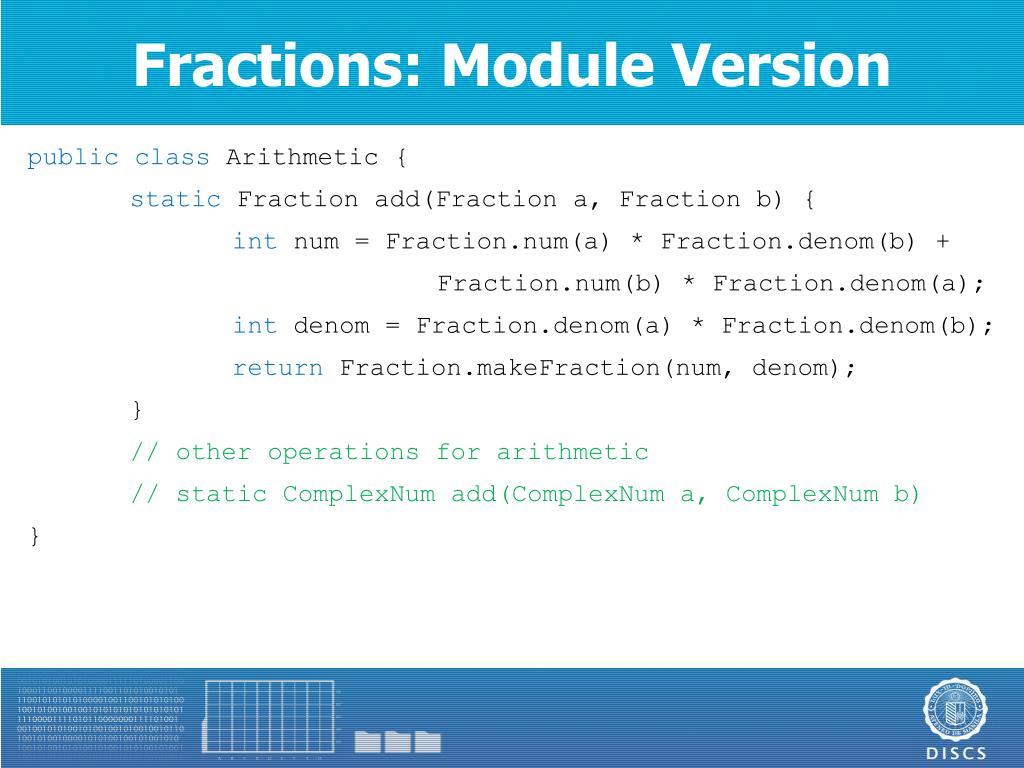 Fractions: Module Version

public class Arithmetic {
static Fraction add(Fraction a, Fraction b) {
int num = Fraction.num(a) * Fraction.denom(b) +
Fraction.num(b) * Fraction.denom(a);
int denom = Fraction.denom(a) * Fraction.denom(b);
return Fraction.makeFraction(num, denom);
}
// other operations for arithmetic
// static ComplexNum add(ComplexNum a, ComplexNum b)
}

DISCS